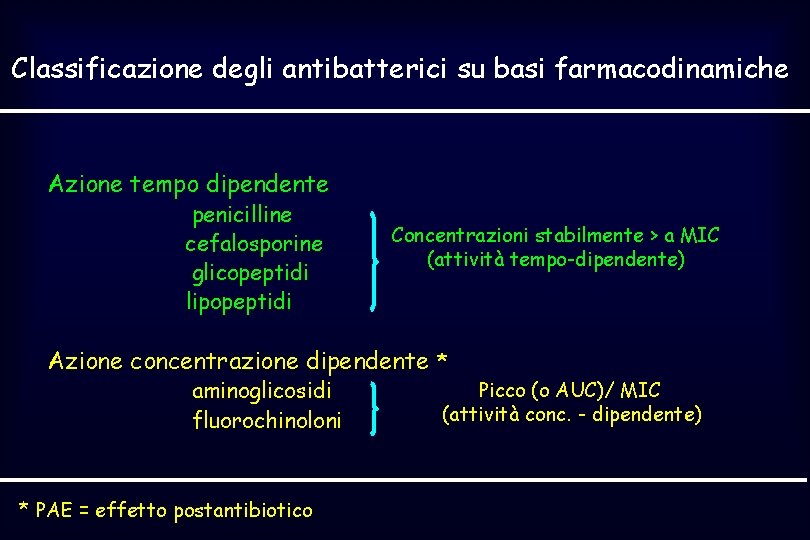 Classificazione degli antibatterici su basi farmacodinamiche

Azione tempo dipendente
penicilline
cefalosporine
glicopeptidi
lipopeptidi

Concentrazioni stabilmente > a MIC
(attività tempo-dipendente)

Azione concentrazione dipendente *
aminoglicosidi
fluorochinoloni

Picco (o AUC)/ MIC
(attività conc. - dipendente)

* PAE = effetto postantibiotico